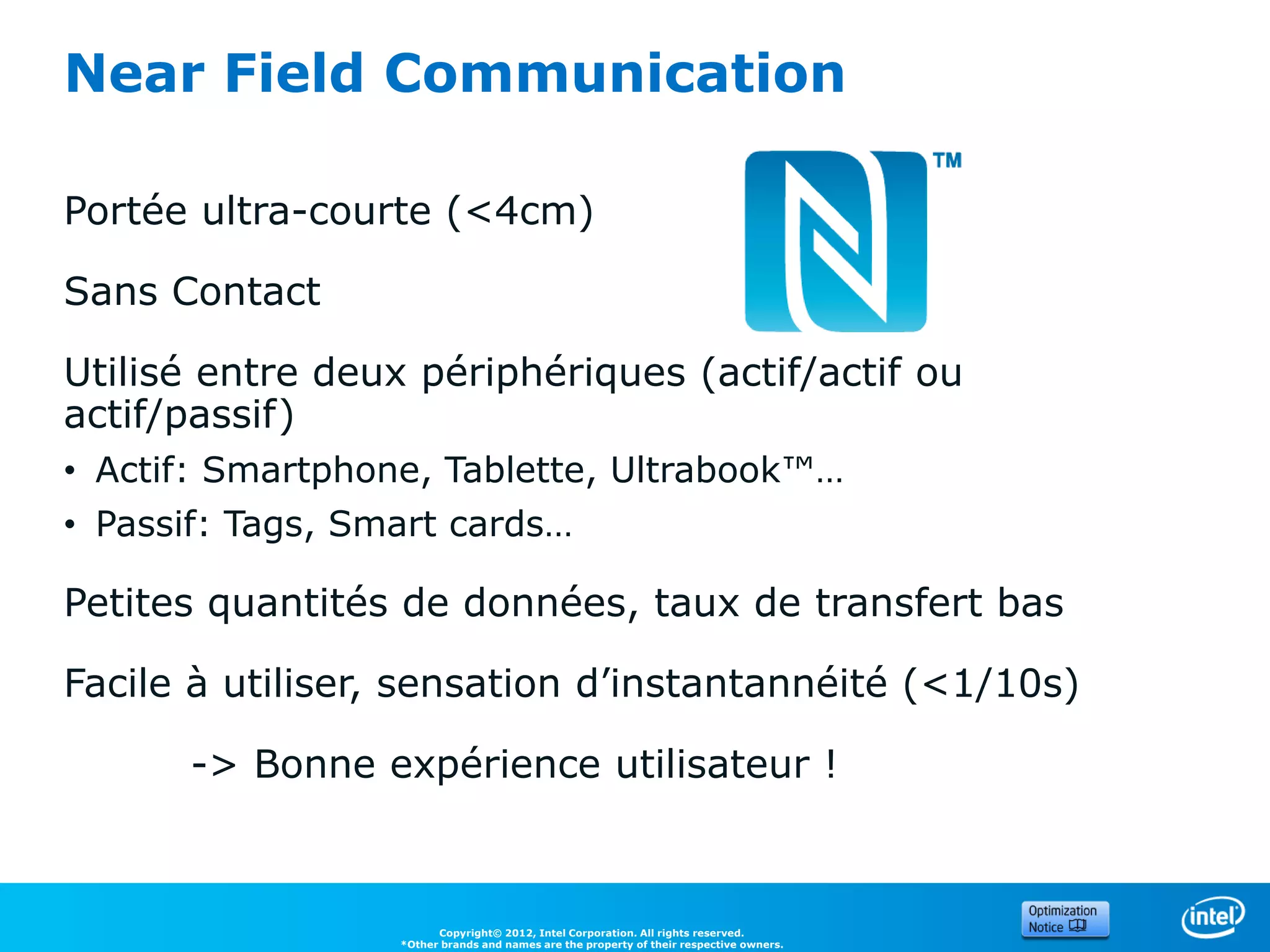 Near Field Communication

TM

Portée ultra-courte (<4cm)

Sans Contact

Utilisé entre deux périphériques (actif/actif ou actif/passif)

• Actif: Smartphone, Tablette, Ultrabook™…
• Passif: Tags, Smart cards…

Petites quantités de données, taux de transfert bas

Facile à utiliser, sensation d’instantannéité (<1/10s)

-> Bonne expérience utilisateur !

Copyright© 2012, Intel Corporation. All rights reserved.
*Other brands and names are the property of their respective owners.

Optimization Notice

intel